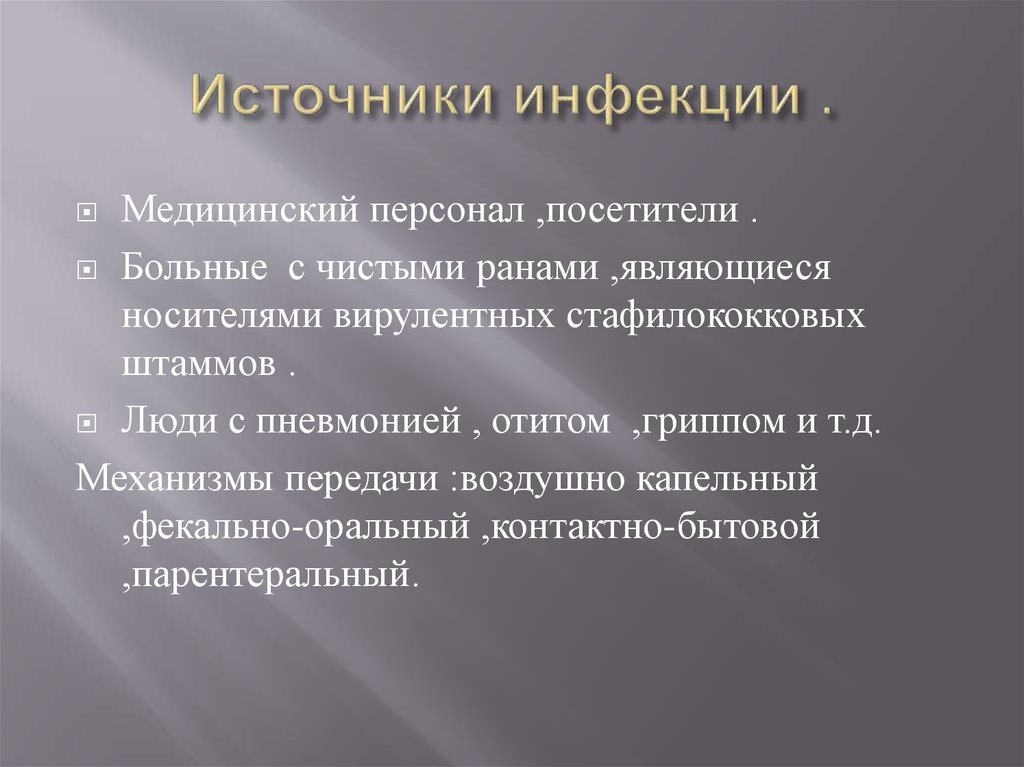 Источники инфекции .

Медицинский персонал ,посетители .

Больные с чистыми ранами ,являющиеся носителями вирулентных стафилококковых штаммов .

Люди с пневмонией , отитом ,гриппом и т.д.

Механизмы передачи :воздушно капельный ,фекально-оральный ,контактно-бытовой ,парентеральный.